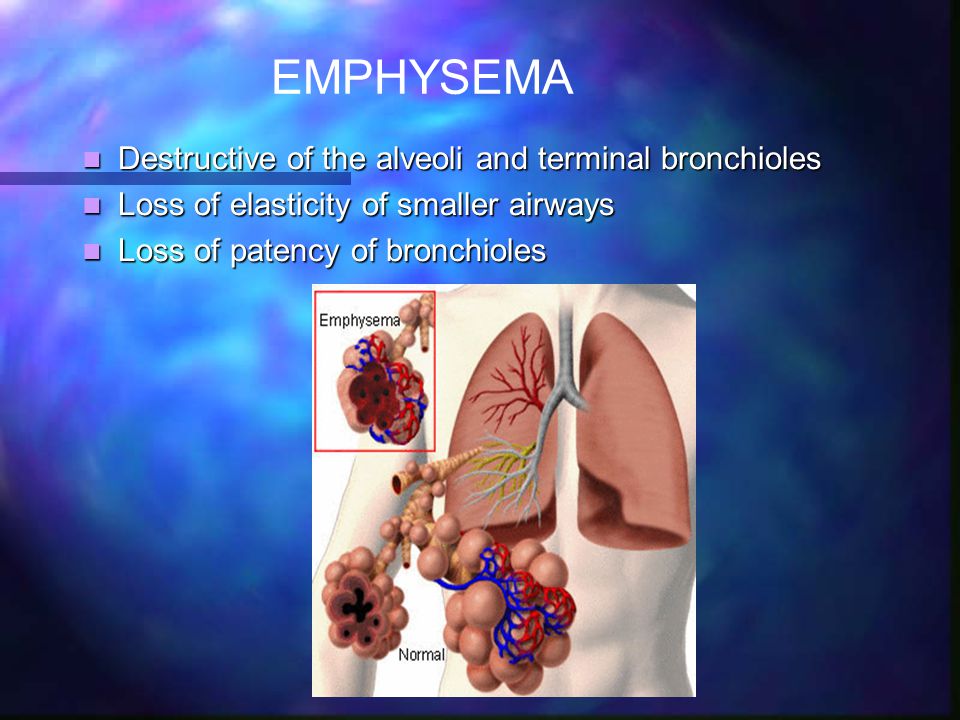 EMPHYSEMA

Destructive of the alveoli and terminal bronchioles
Loss of elasticity of smaller airways
Loss of patency of bronchioles

Emphysema

Normal